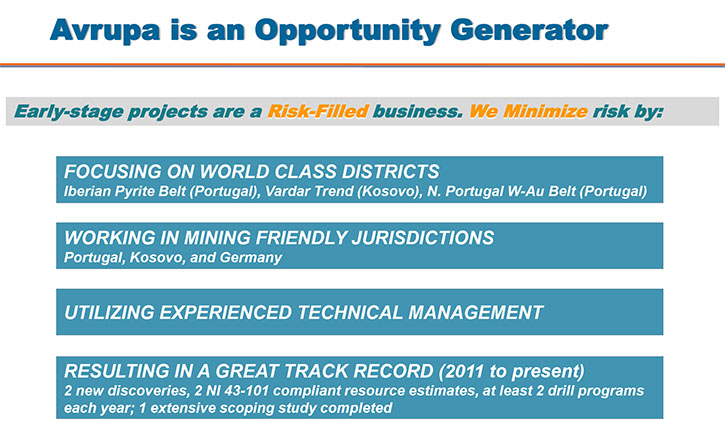 Avrupa is an Opportunity Generator

Early-stage projects are a Risk-Filled business. We Minimize risk by:

FOCUSING ON WORLD CLASS DISTRICTS
Iberian Pyrite Belt (Portugal), Vardar Trend (Kosovo), N. Portugal W-Au Belt (Portugal)

WORKING IN MINING FRIENDLY JURISDICTIONS
Portugal, Kosovo, and Germany

UTILIZING EXPERIENCED TECHNICAL MANAGEMENT

RESULTING IN A GREAT TRACK RECORD (2011 to present)
2 new discoveries, 2 NI 43-101 compliant resource estimates, at least 2 drill programs each year; 1 extensive scoping study completed